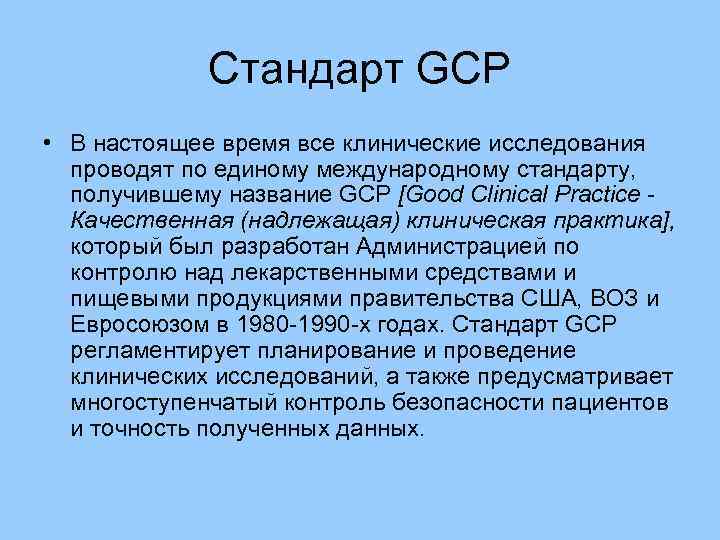 Стандарт GCP

• В настоящее время все клинические исследования проводят по единому международному стандарту, получившему название GCP [Good Clinical Practice - Качественная (надлежащая) клиническая практика], который был разработан Администрацией по контролю над лекарственными средствами и пищевыми продукциями правительства США, ВОЗ и Евросоюзом в 1980-1990-х годах. Стандарт GCP регламентирует планирование и проведение клинических исследований, а также предусматривает многоступенчатый контроль безопасности пациентов и точность полученных данных.